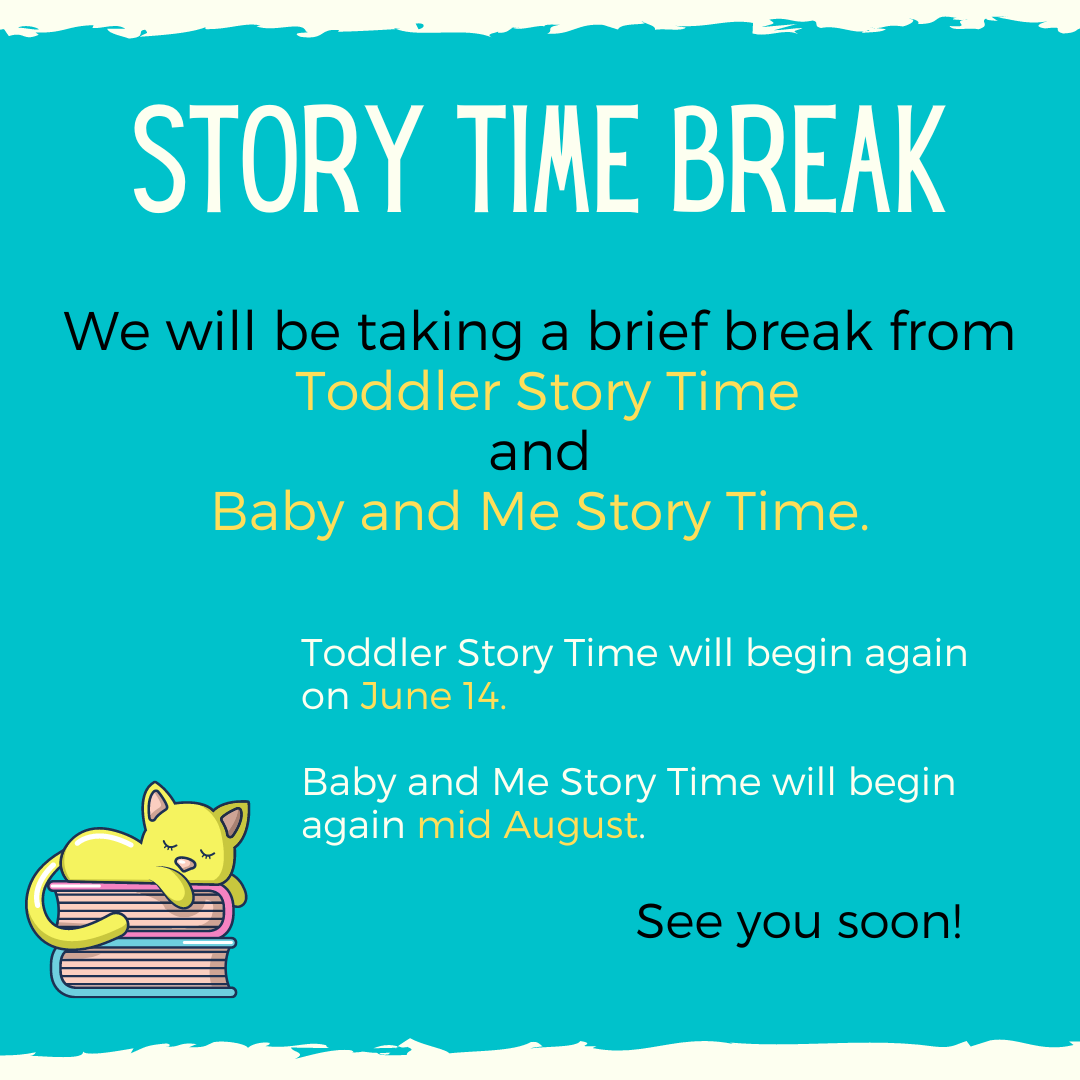 STORY TIME BREAK

We will be taking a brief break from
Toddler Story Time
and
Baby and Me Story Time.

Toddler Story Time will begin again on June 14.

Baby and Me Story Time will begin again mid August.

See you soon!